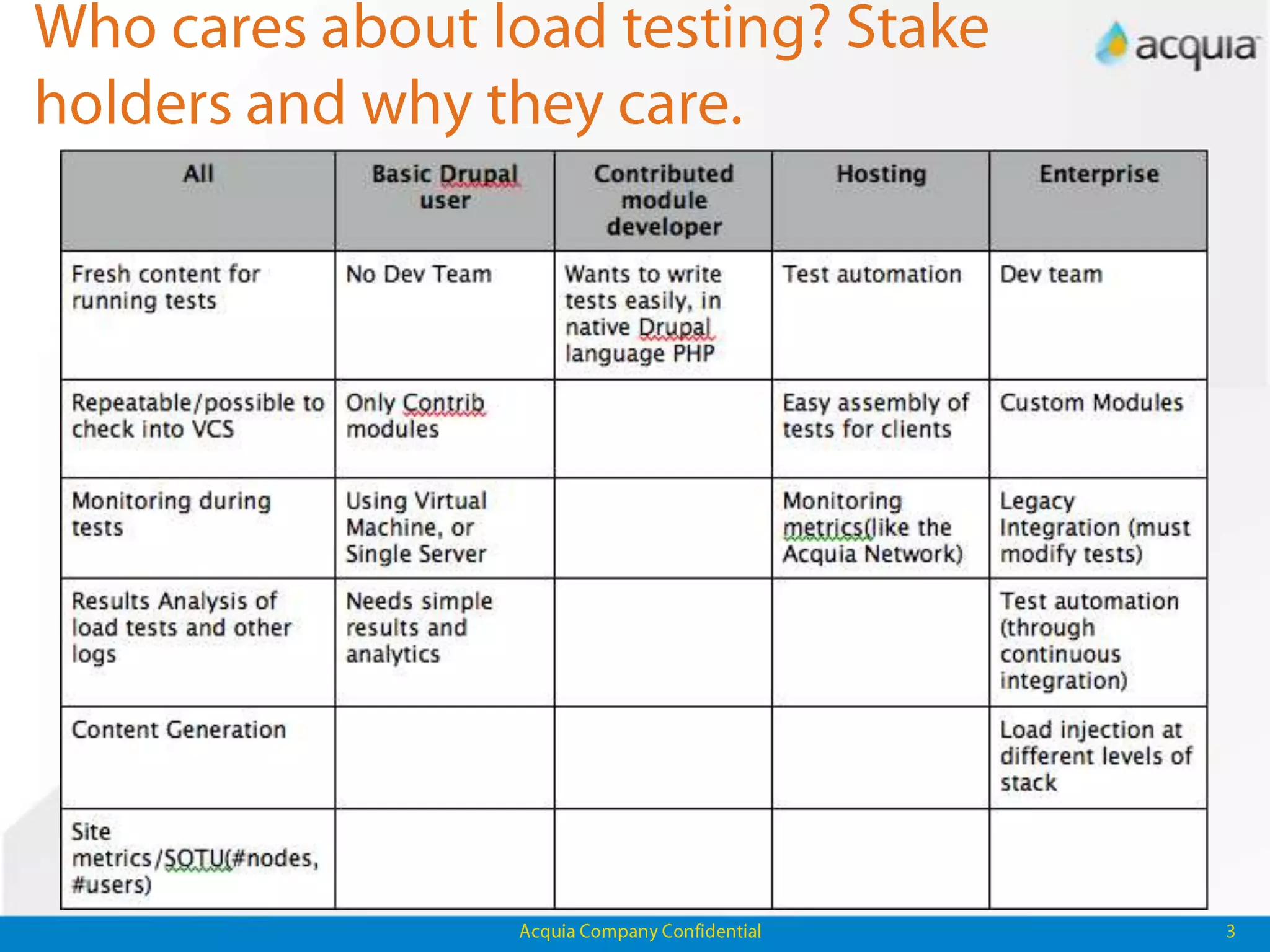 Who cares about load testing? Stake holders and why they care.

acquia

| All | Basic Drupal user | Contributed module developer | Hosting | Enterprise |
|---|---|---|---|---|
| Fresh content for running tests | No Dev Team | Wants to write tests easily, in native Drupal language PHP | Test automation | Dev team |
| Repeatable/possible to check into VCS | Only Contrib modules | | Easy assembly of tests for clients | Custom Modules |
| Monitoring during tests | Using Virtual Machine, or Single Server | | Monitoring metrics(like the Acquia Network) | Legacy Integration (must modify tests) |
| Results Analysis of load tests and other logs | Needs simple results and analytics | | | Test automation (through continuous integration) |
| Content Generation | | | | Load injection at different levels of stack |
| Site metrics/SOTU(#nodes, #users) | | | | |

Acquia Company Confidential

3